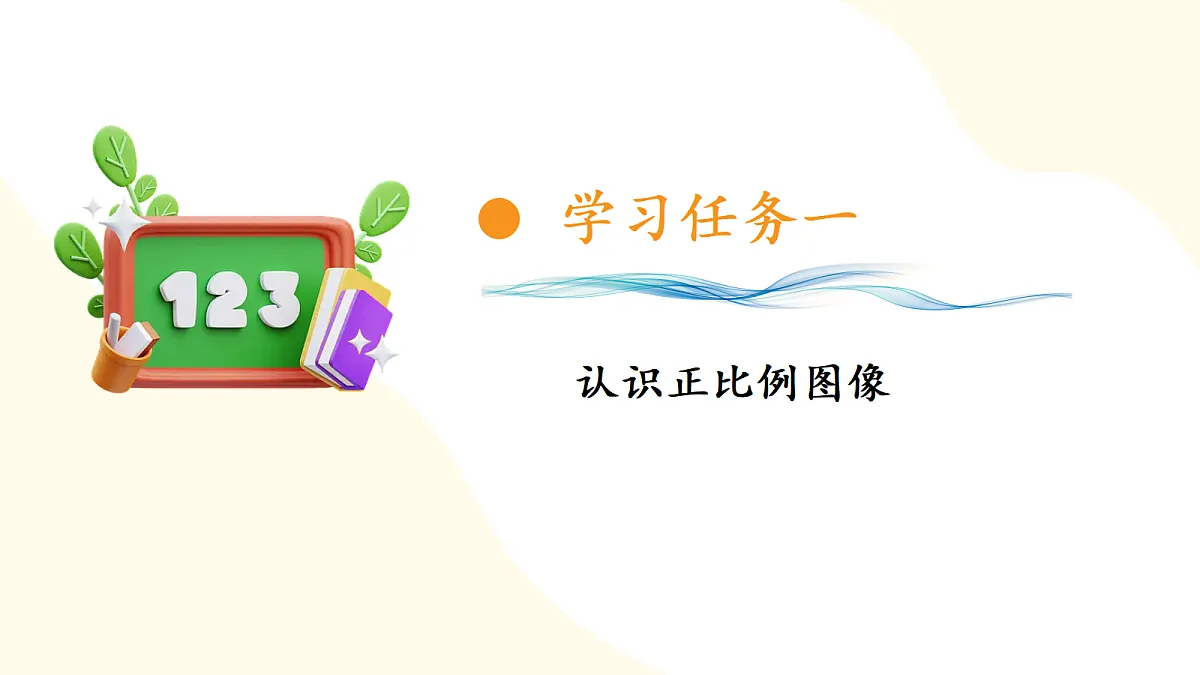 123

学习任务一

认识正比例图像